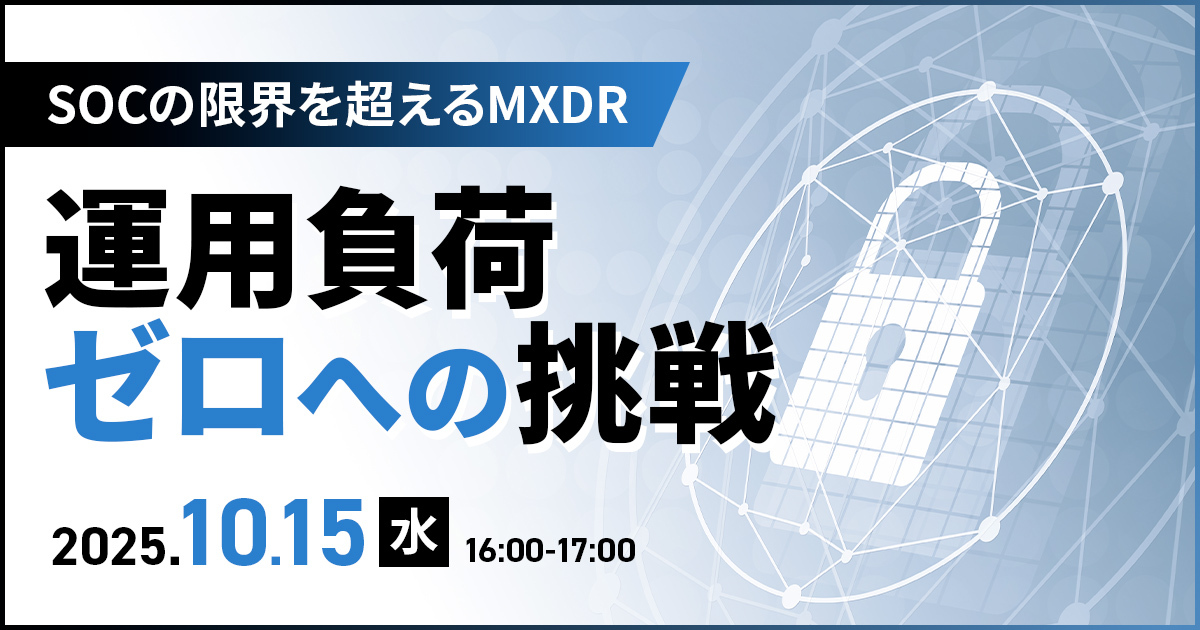 SOCの限界を超えるMXDR

運用負荷
ゼロへの挑戦

2025.10.15 水 16:00-17:00